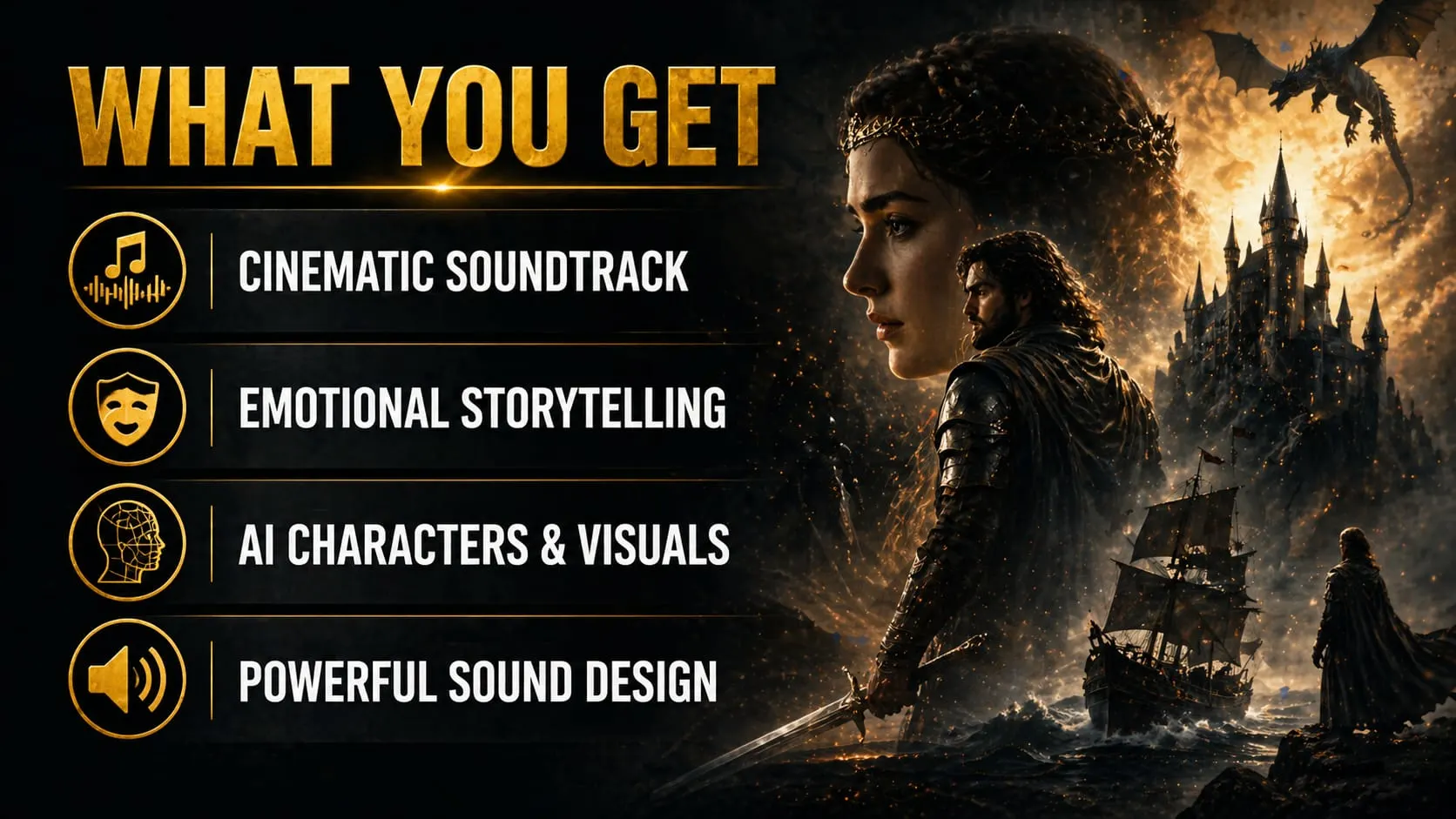 WHAT YOU GET

CINEMATIC SOUNDTRACK

EMOTIONAL STORYTELLING

AI CHARACTERS & VISUALS

POWERFUL SOUND DESIGN